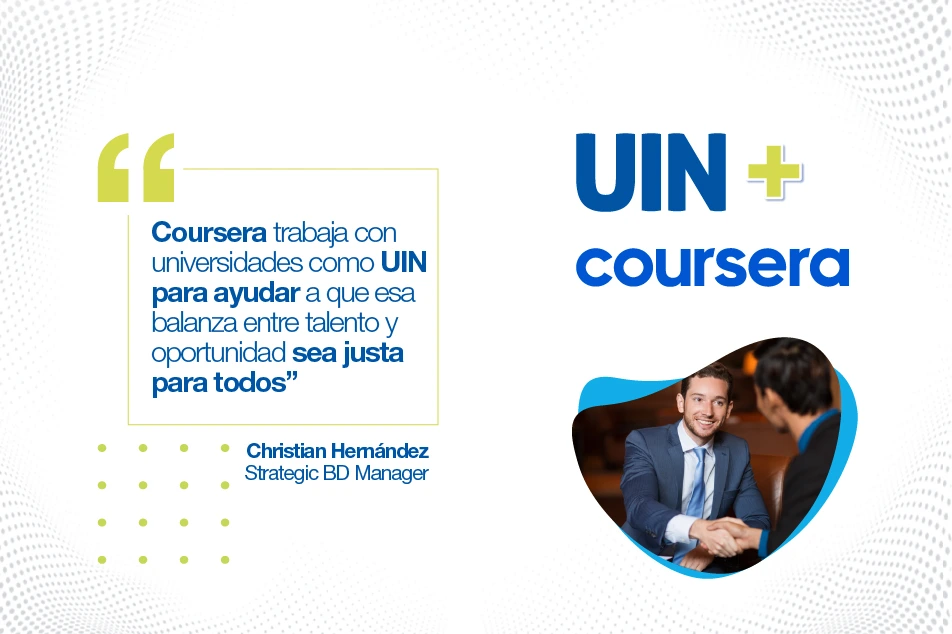 “

Coursera trabaja con universidades como UIN para ayudar a que esa balanza entre talento y oportunidad sea justa para todos”

Christian Hernández
Strategic BD Manager

UIN +
coursera